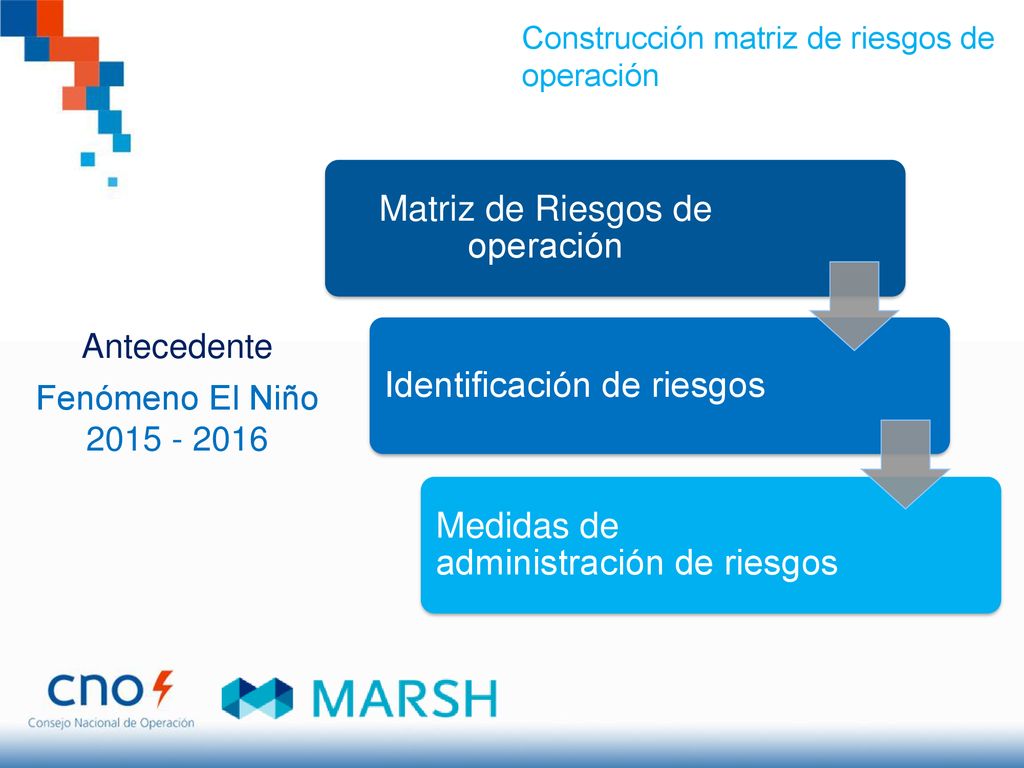 Construcción matriz de riesgos de operación

Matriz de Riesgos de operación

Identificación de riesgos

Medidas de administración de riesgos

Antecedente

Fenómeno El Niño 2015 - 2016

cno

Consejo Nacional de Operación

MARSH